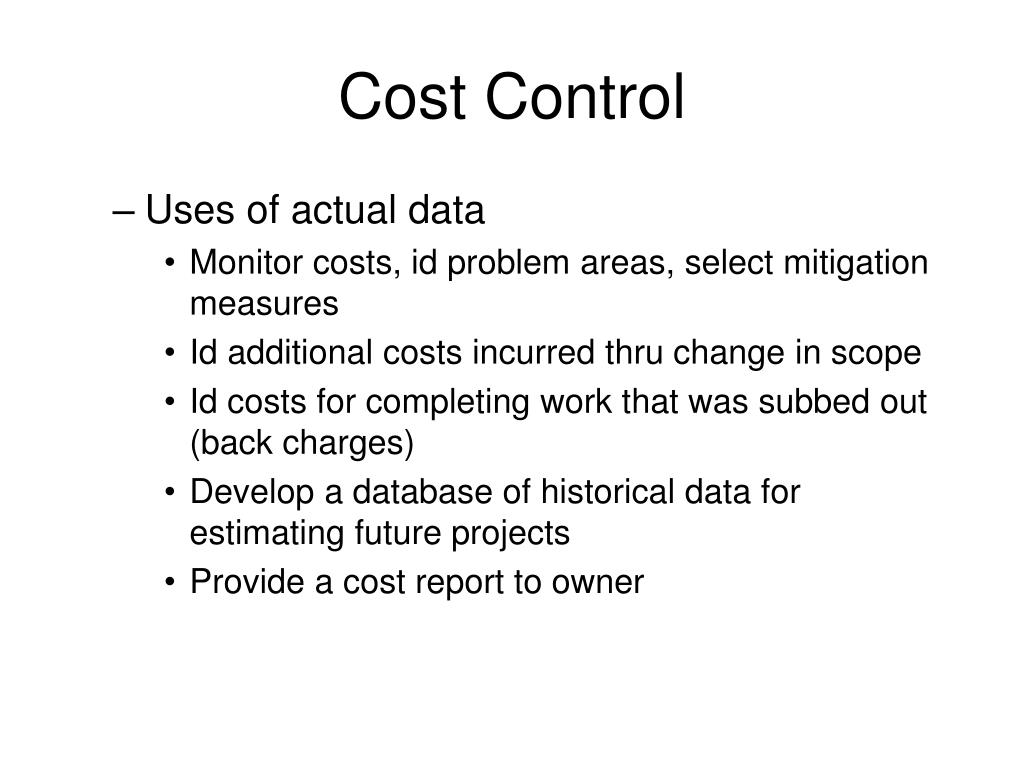 Cost Control

– Uses of actual data
• Monitor costs, id problem areas, select mitigation measures
• Id additional costs incurred thru change in scope
• Id costs for completing work that was subbed out (back charges)
• Develop a database of historical data for estimating future projects
• Provide a cost report to owner